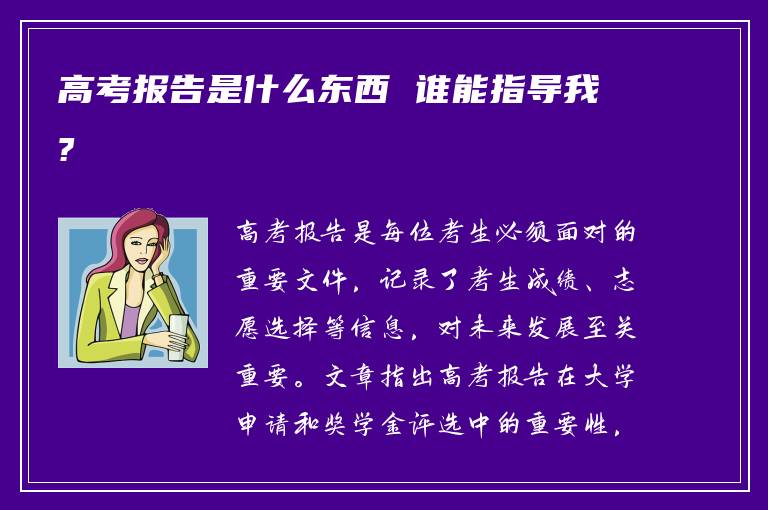 高考报告是什么东西 谁能指导我？

高考报告是每位考生必须面对的重要文件，记录了考生成绩、志愿选择等信息，对未来发展至关重要。文章指出高考报告在大学申请和奖学金评选中的重要性，